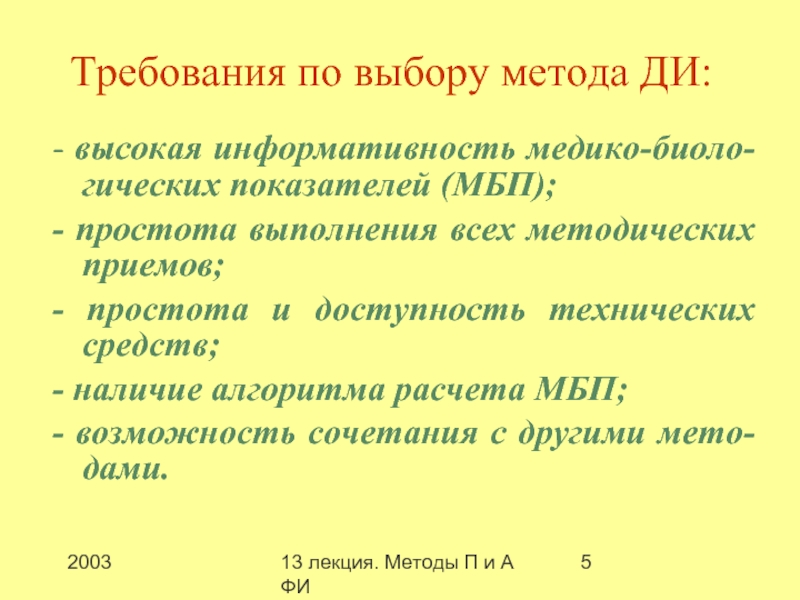 Требования по выбору метода ДИ:

- высокая информативность медико-биологических показателей (МБП);

- простота выполнения всех методических приемов;

- простота и доступность технических средств;

- наличие алгоритма расчета МБП;

- возможность сочетания с другими методами.

2003

13 лекция. Методы П и А ФИ

5